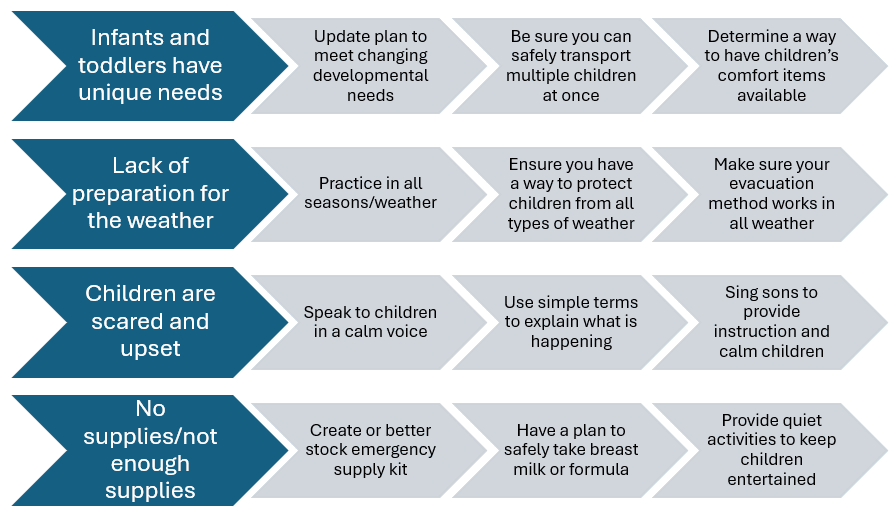 Infants and toddlers have unique needs

Update plan to meet changing developmental needs

Be sure you can safely transport multiple children at once

Determine a way to have children's comfort items available

Lack of preparation for the weather

Practice in all seasons/weather

Ensure you have a way to protect children from all types of weather

Make sure your evacuation method works in all weather

Children are scared and upset

Speak to children in a calm voice

Use simple terms to explain what is happening

Sing sons to provide instruction and calm children

No supplies/not enough supplies

Create or better stock emergency supply kit

Have a plan to safely take breast milk or formula

Provide quiet activities to keep children entertained